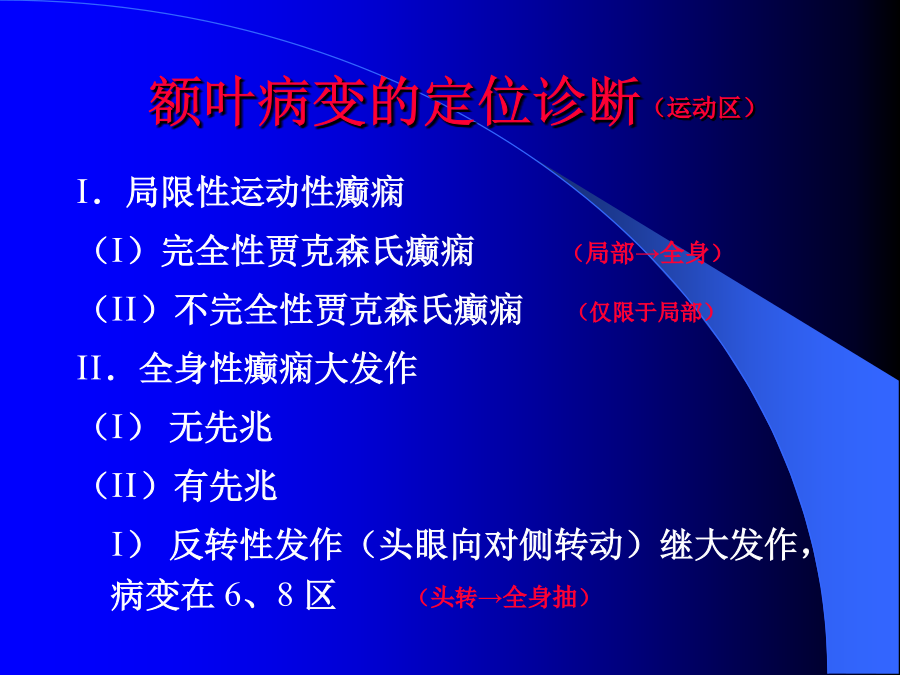 额叶病变的定位诊断（运动区）

I．局限性运动性癫痫

（I）完全性贾克森氏癫痫 （局部→全身）

（II）不完全性贾克森氏癫痫 （仅限于局部）

II．全身性癫痫大发作

（I） 无先兆

（II）有先兆

I） 反转性发作（头眼向对侧转动）继大发作，病变在 6、8 区 （头转→全身抽）